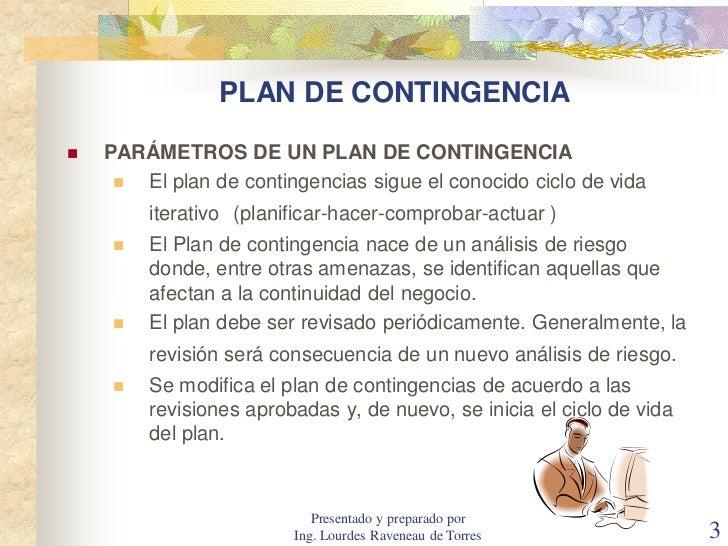 PLAN DE CONTINGENCIA

PARÁMETROS DE UN PLAN DE CONTINGENCIA

El plan de contingencias sigue el conocido ciclo de vida iterativo (planificar-hacer-comprobar-actuar )

El Plan de contingencia nace de un análisis de riesgo donde, entre otras amenazas, se identifican aquellas que afectan a la continuidad del negocio.

El plan debe ser revisado periódicamente. Generalmente, la revisión será consecuencia de un nuevo análisis de riesgo.

Se modifica el plan de contingencias de acuerdo a las revisiones aprobadas y, de nuevo, se inicia el ciclo de vida del plan.

Presentado y preparado por
Ing. Lourdes Raveneau de Torres

3